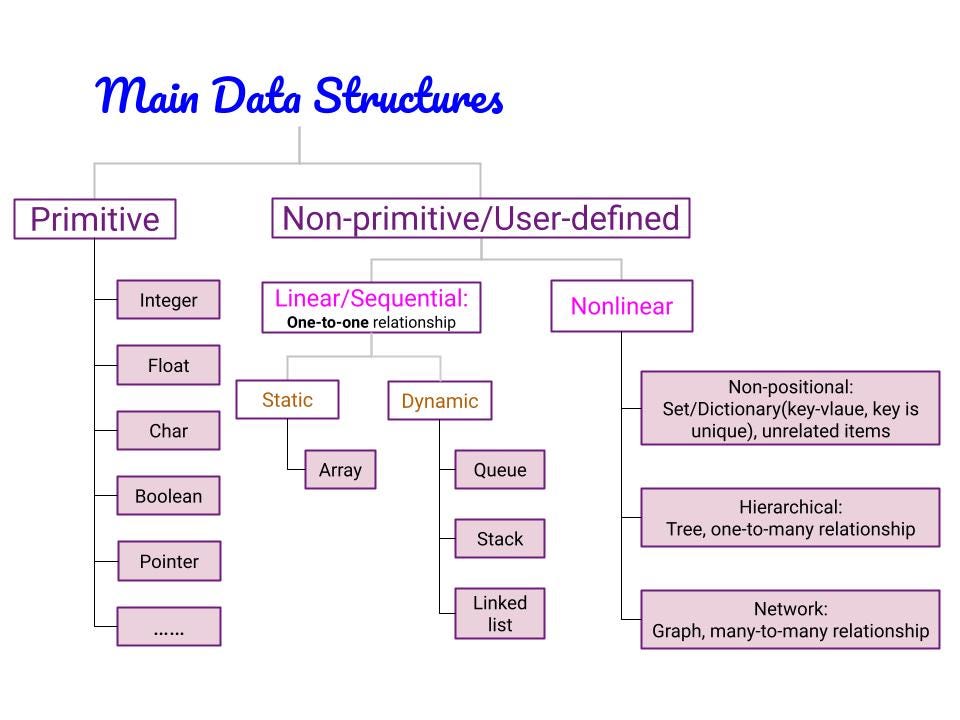 Main Data Structures

Primitive

Integer

Float

Char

Boolean

Pointer

......

Non-primitive/User-defined

Linear/Sequential:
One-to-one relationship

Static

Array

Dynamic

Queue

Stack

Linked list

Nonlinear

Non-positional:
Set/Dictionary(key-vlaue, key is unique), unrelated items

Hierarchical:
Tree, one-to-many relationship

Network:
Graph, many-to-many relationship